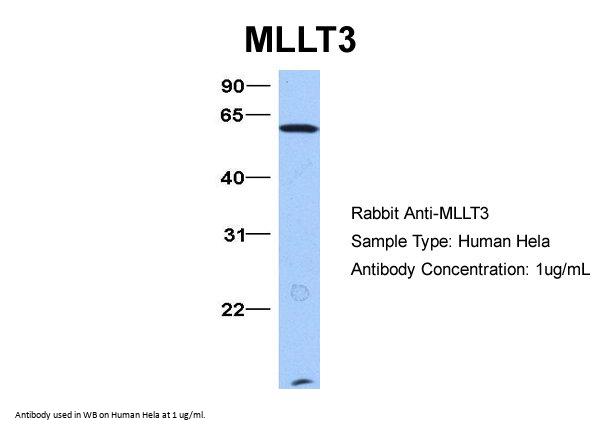 MLLT3

90
65
40
31
22

Rabbit Anti-MLLT3
Sample Type: Human Hela
Antibody Concentration: 1ug/mL

Antibody used in WB on Human Hela at 1 ug/ml.